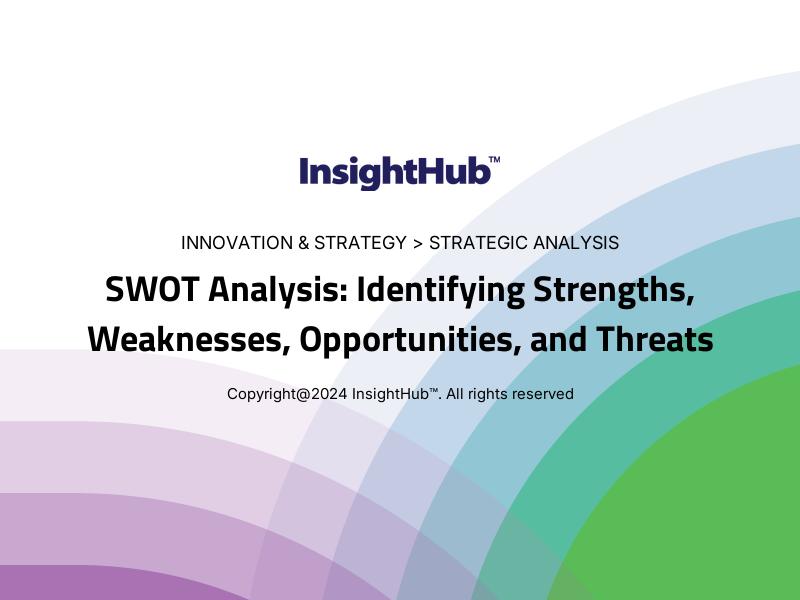 InsightHub™

INNOVATION & STRATEGY > STRATEGIC ANALYSIS

SWOT Analysis: Identifying Strengths, Weaknesses, Opportunities, and Threats

Copyright@2024 InsightHub™. All rights reserved